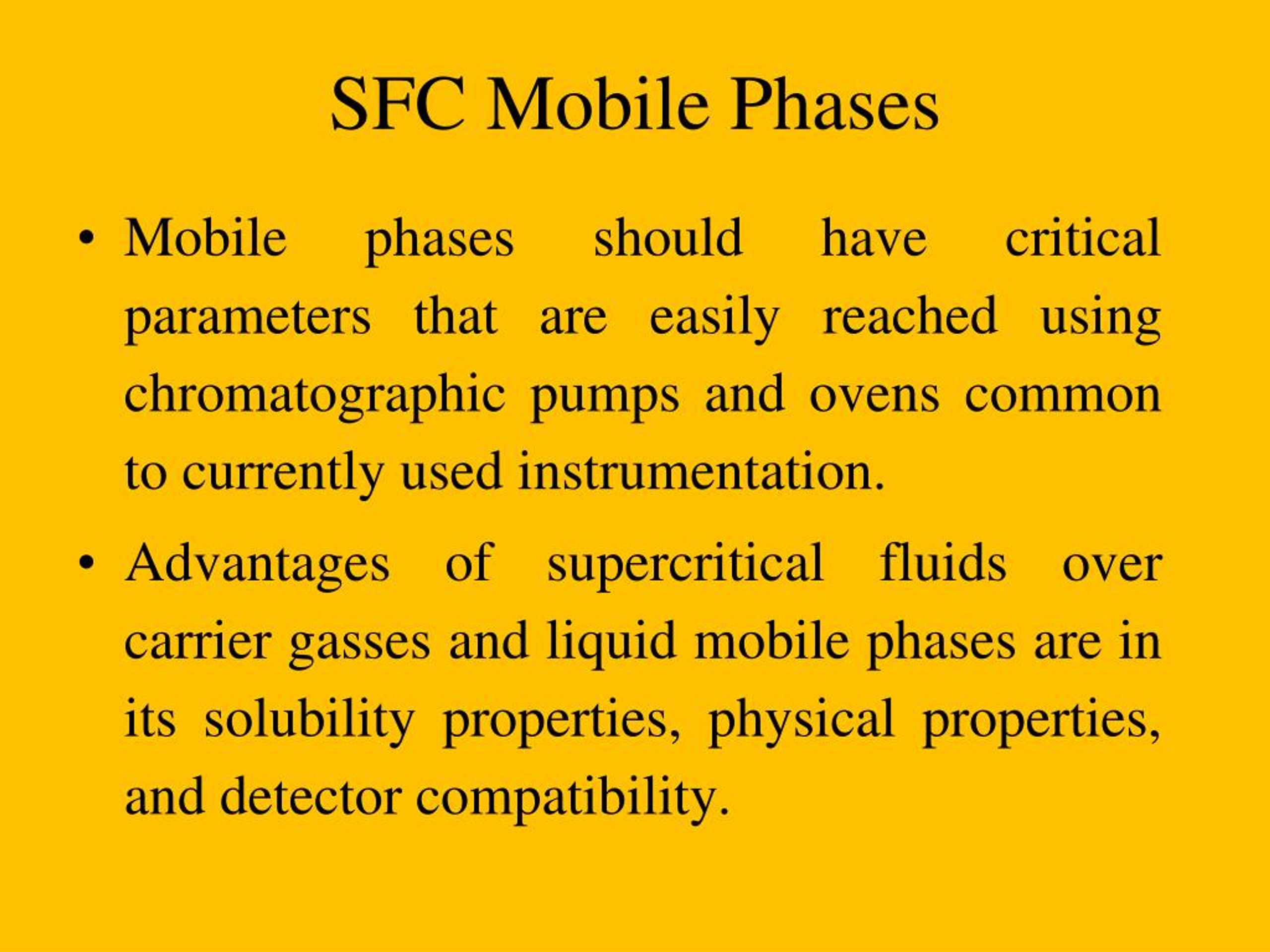 SFC Mobile Phases

• Mobile phases should have critical parameters that are easily reached using chromatographic pumps and ovens common to currently used instrumentation.

• Advantages of supercritical fluids over carrier gasses and liquid mobile phases are in its solubility properties, physical properties, and detector compatibility.